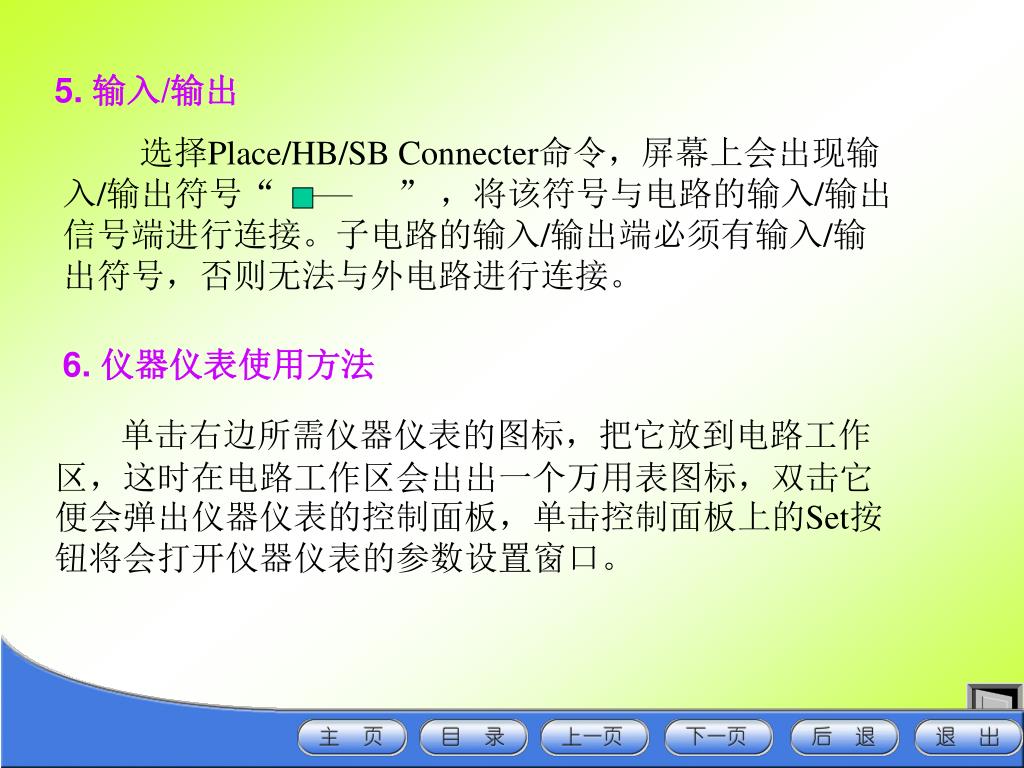 5. 输入/输出

选择Place/HB/SB Connecter命令，屏幕上会出现输入/输出符号“ ”，将该符号与电路的输入/输出信号端进行连接。子电路的输入/输出端必须有输入/输出符号，否则无法与外电路进行连接。

6. 仪器仪表使用方法

单击右边所需仪器仪表的图标，把它放到电路工作区，这时在电路工作区会出出一个万用表图标，双击它便会弹出仪器仪表的控制面板，单击控制面板上的Set按钮将会打开仪器仪表的参数设置窗口。

主 页 目 录 上一页 下一页 后 退 退 出